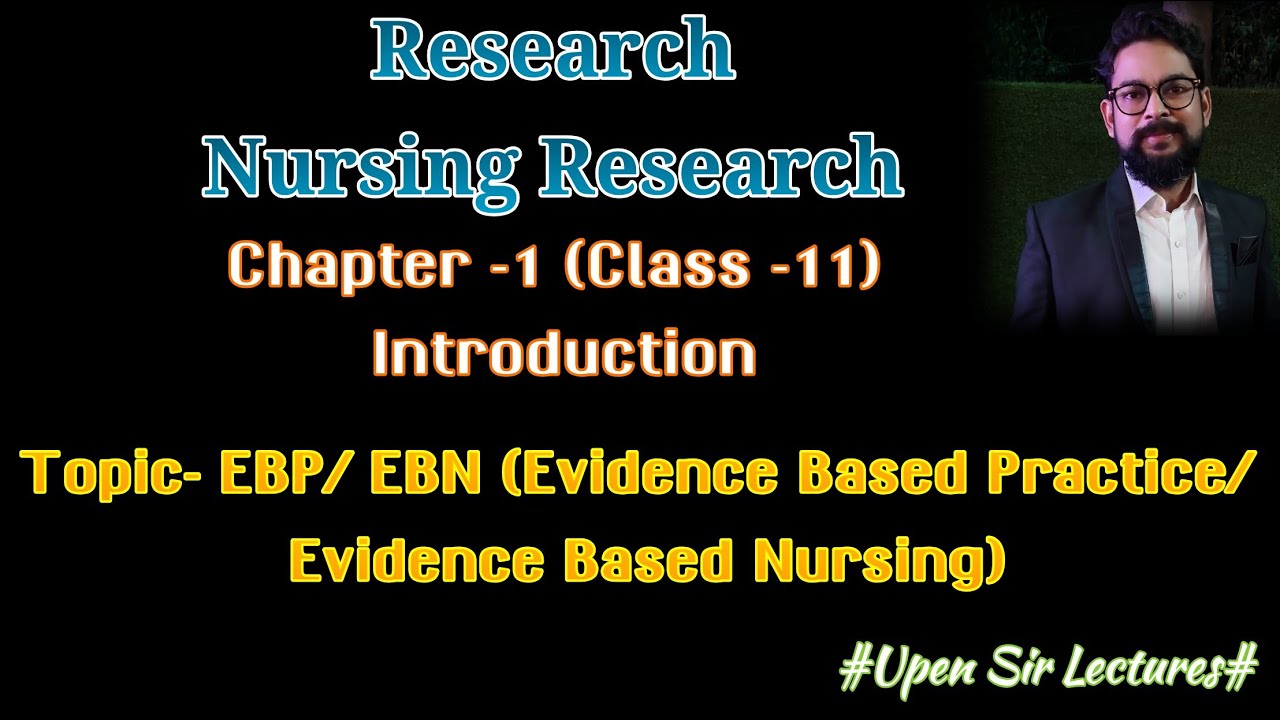 Research
Nursing Research
Chapter -1 (Class -11)
Introduction

Topic- EBP/ EBN (Evidence Based Practice/ Evidence Based Nursing)

#Upen Sir Lectures#